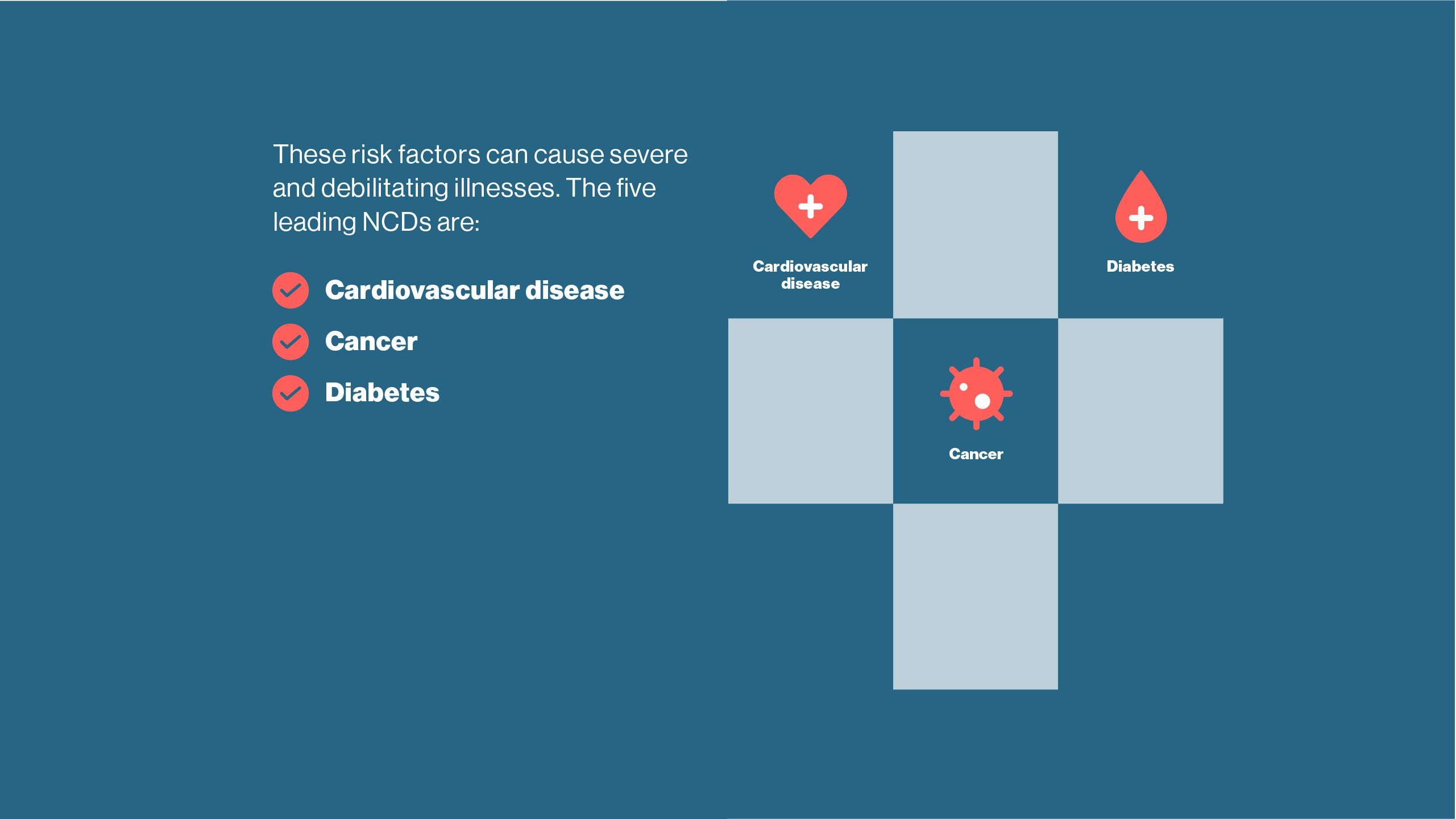 These risk factors can cause severe and debilitating illnesses. The five leading NCDs are:

Cardiovascular disease

Cancer

Diabetes

Cardiovascular disease

Diabetes

Cancer